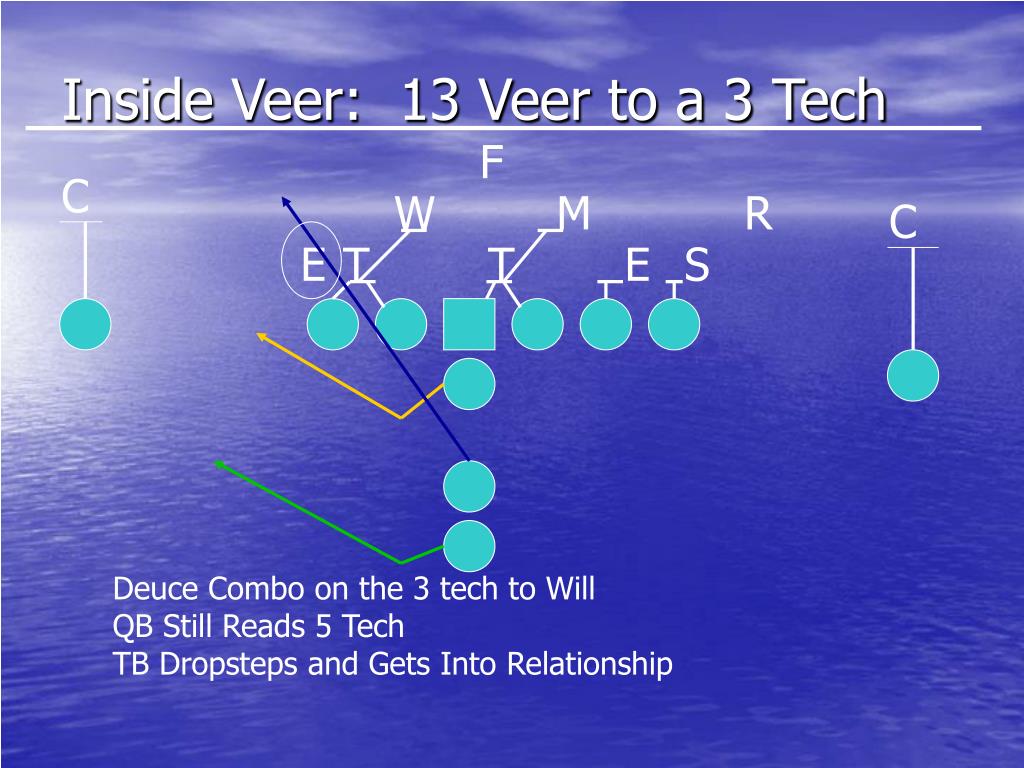 Inside Veer: 13 Veer to a 3 Tech

F
C
W
M
R
C
E T
T
E S

Deuce Combo on the 3 tech to Will
QB Still Reads 5 Tech
TB Dropsteps and Gets Into Relationship